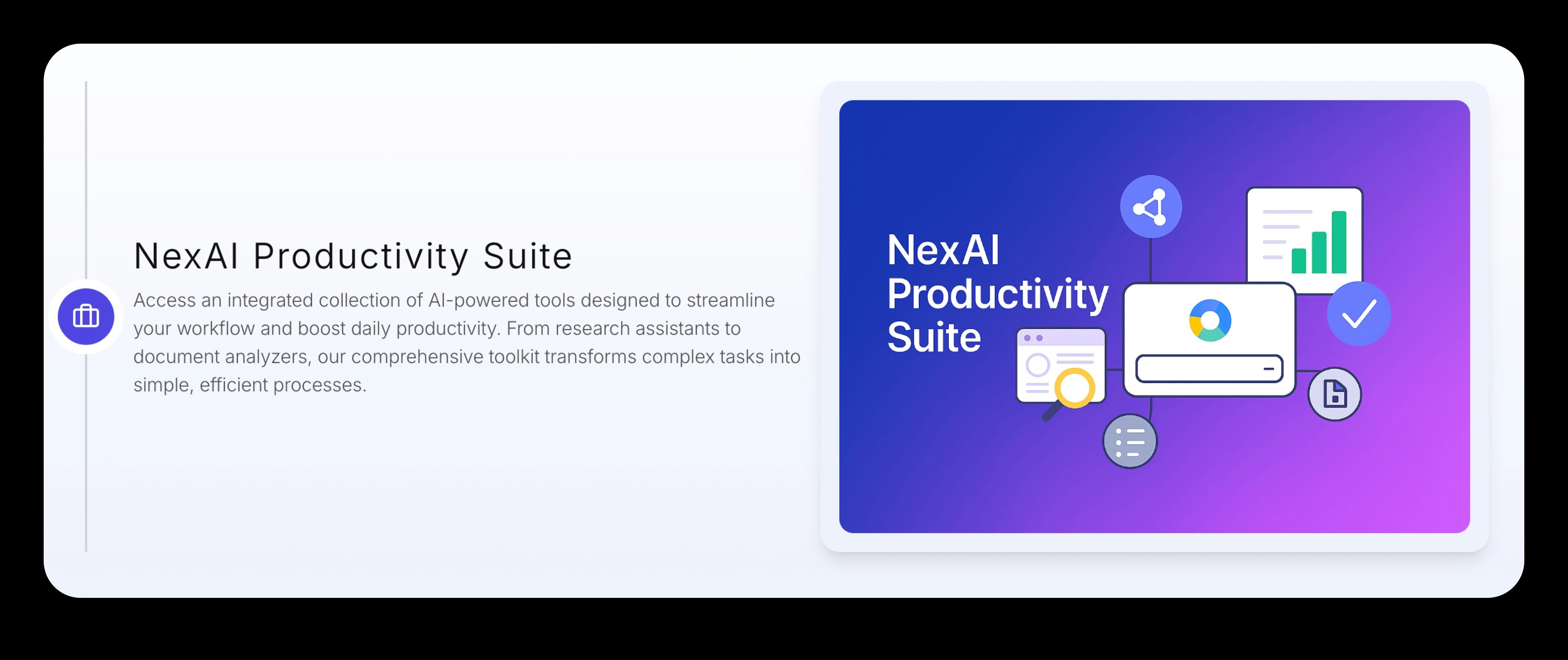 NexAI Productivity Suite

Access an integrated collection of AI-powered tools designed to streamline your workflow and boost daily productivity. From research assistants to document analyzers, our comprehensive toolkit transforms complex tasks into simple, efficient processes.

NexAI Productivity Suite